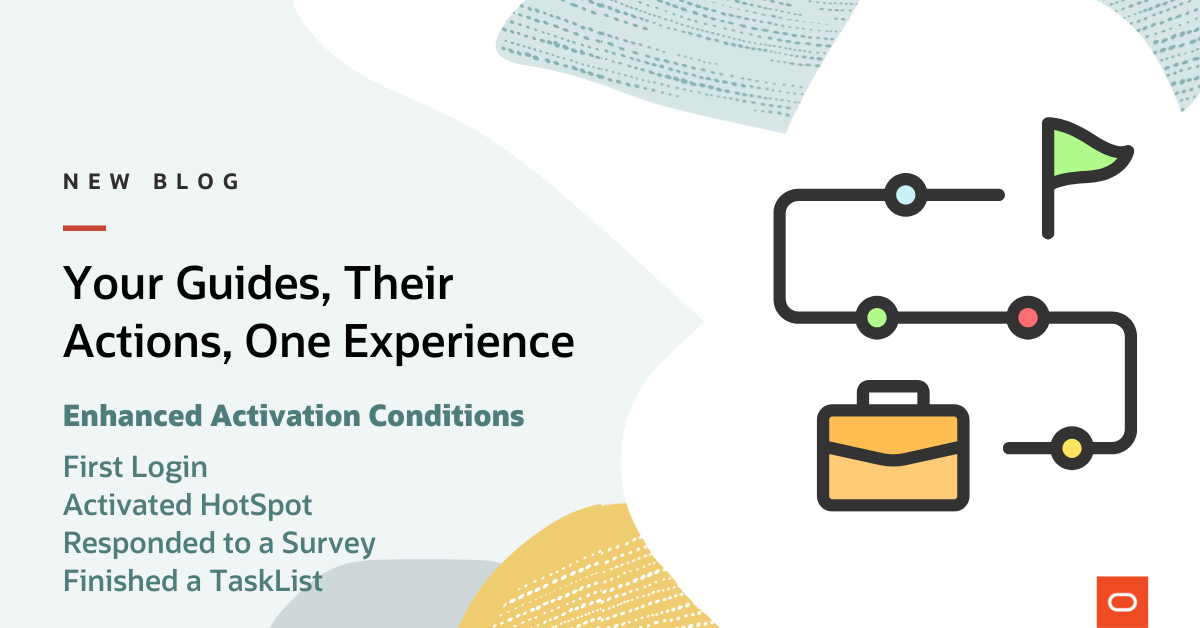 NEW BLOG

Your Guides, Their Actions, One Experience

Enhanced Activation Conditions

First Login
Activated HotSpot
Responded to a Survey
Finished a TaskList